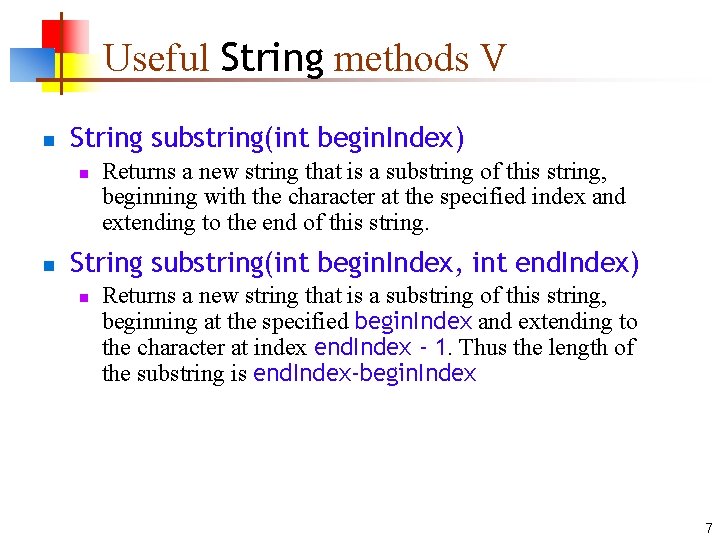 Useful String methods V

String substring(int beginIndex)

Returns a new string that is a substring of this string, beginning with the character at the specified index and extending to the end of this string.

String substring(int beginIndex, int endIndex)

Returns a new string that is a substring of this string, beginning at the specified beginIndex and extending to the character at index endIndex - 1. Thus the length of the substring is endIndex-beginIndex

7